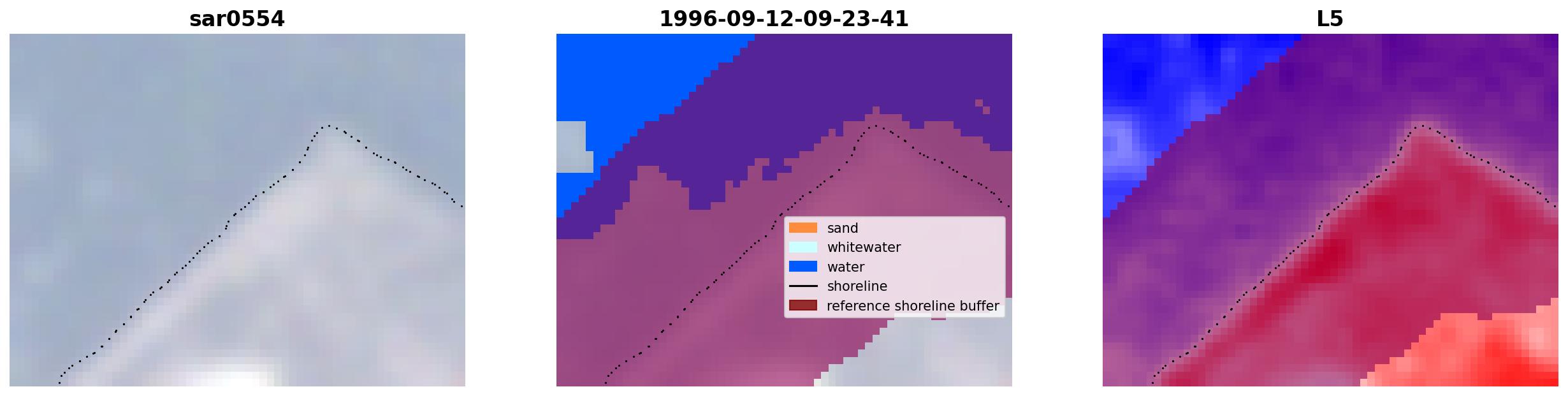 sar0554

1996-09-12-09-23-41

sand
whitewater
water
shoreline
reference shoreline buffer

L5